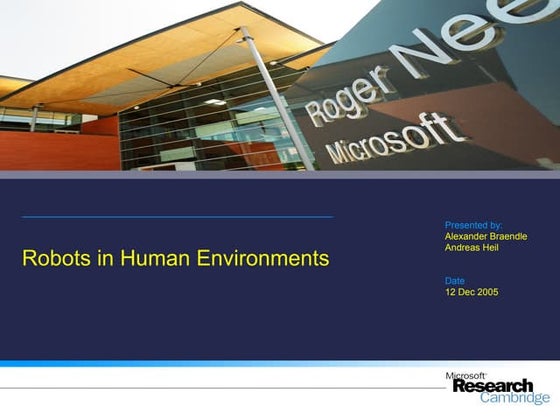 Roger Nee
Microsoft

Robots in Human Environments

Presented by:
Alexander Braendle
Andreas Heil

Date
12 Dec 2005

Microsoft
Research
Cambridge